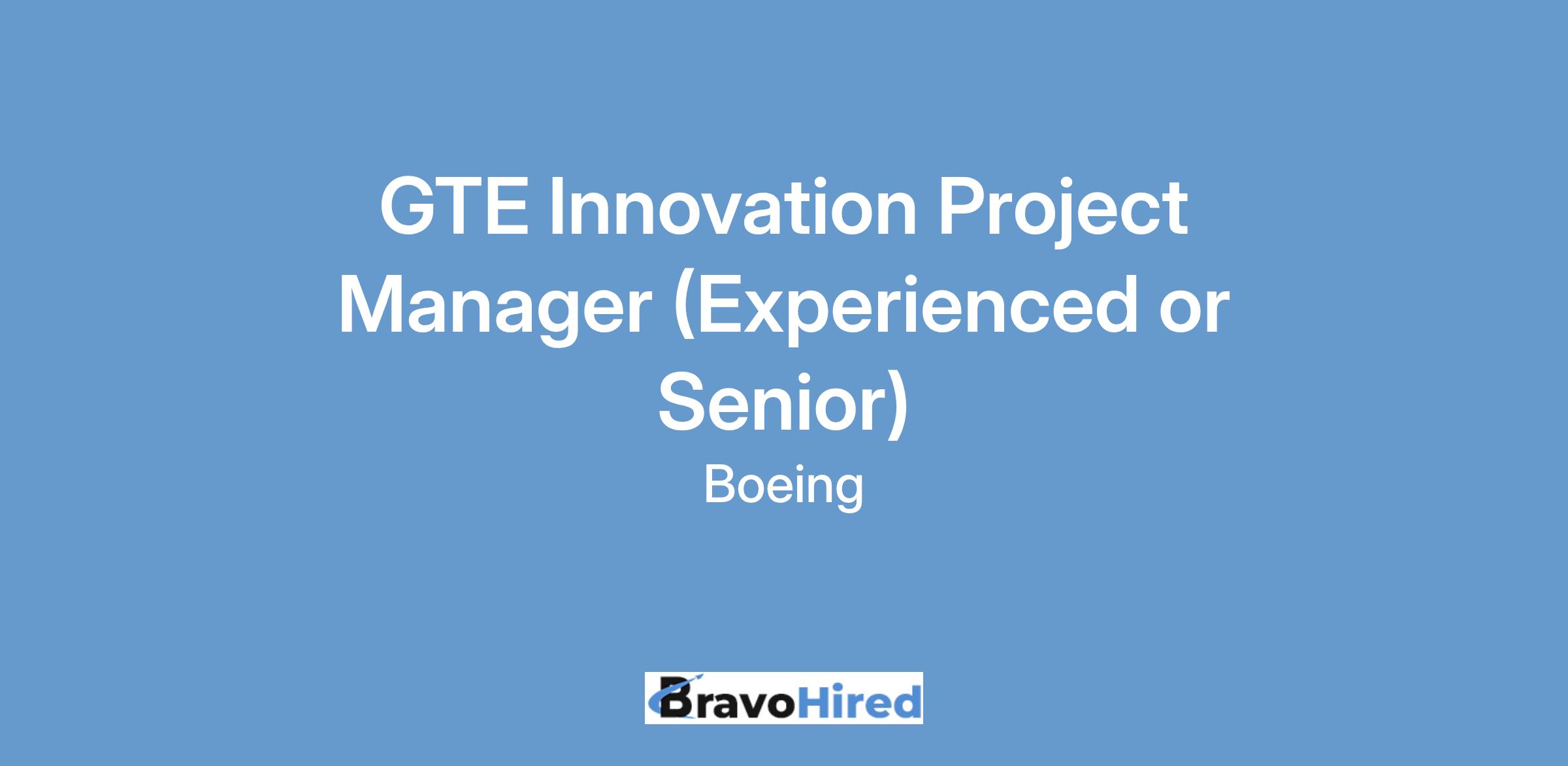 GTE Innovation Project Manager (Experienced or Senior)

Boeing

BravoHired